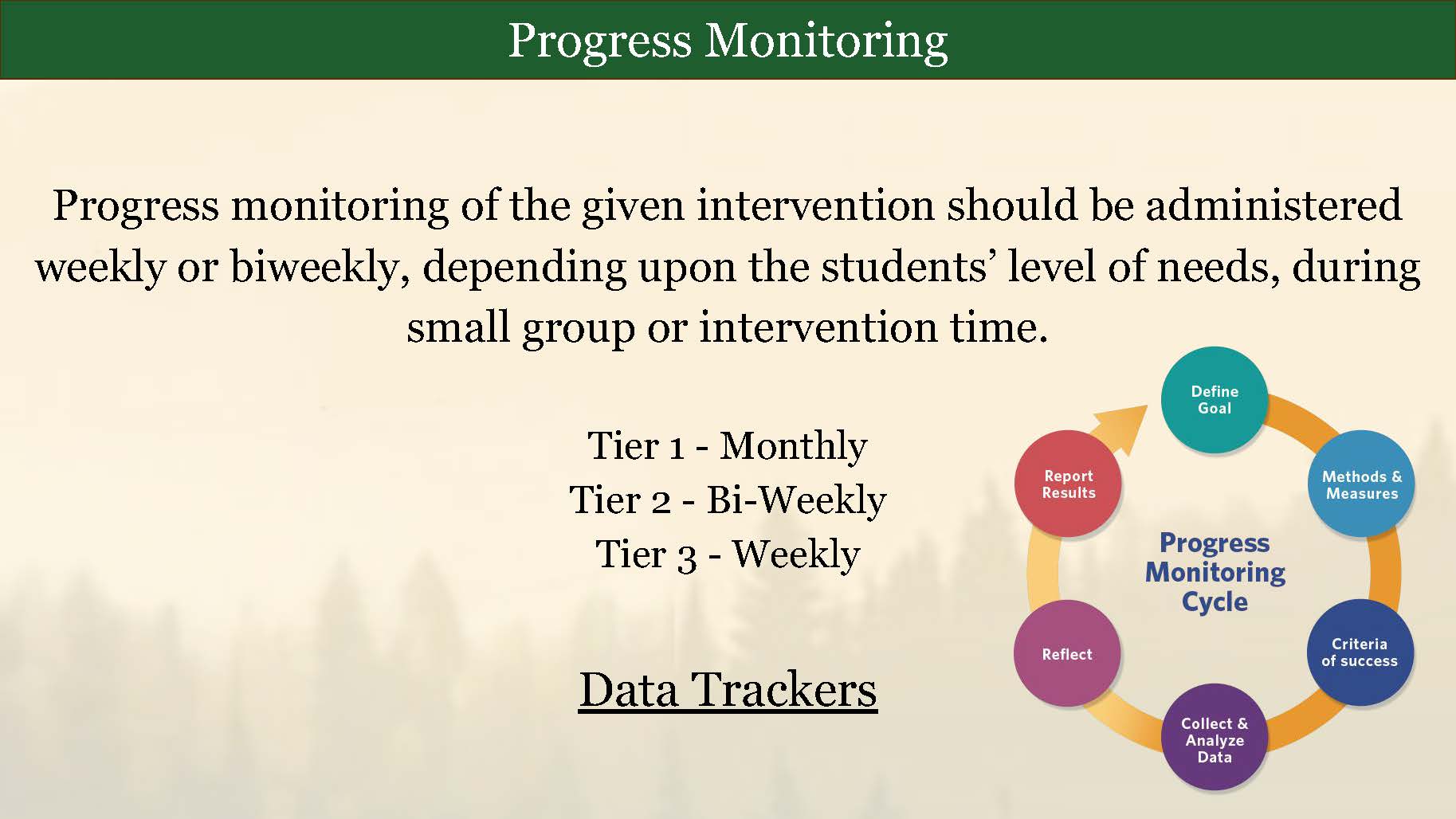 Progress Monitoring

Progress monitoring of the given intervention should be administered weekly or biweekly, depending upon the students' level of needs, during small group or intervention time.

Tier 1 - Monthly
Tier 2 - Bi-Weekly
Tier 3 - Weekly

Data Trackers

Define Goal

Methods & Measures

Criteria of success

Collect & Analyze Data

Reflect

Report Results

Progress Monitoring Cycle